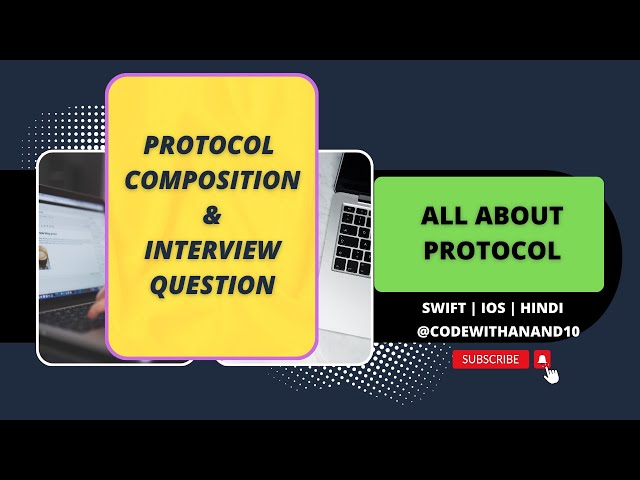 PROTOCOL COMPOSITION & INTERVIEW QUESTION

ALL ABOUT PROTOCOL

SWIFT | IOS | HINDI
@CODEWITHANAND10

SUBSCRIBE